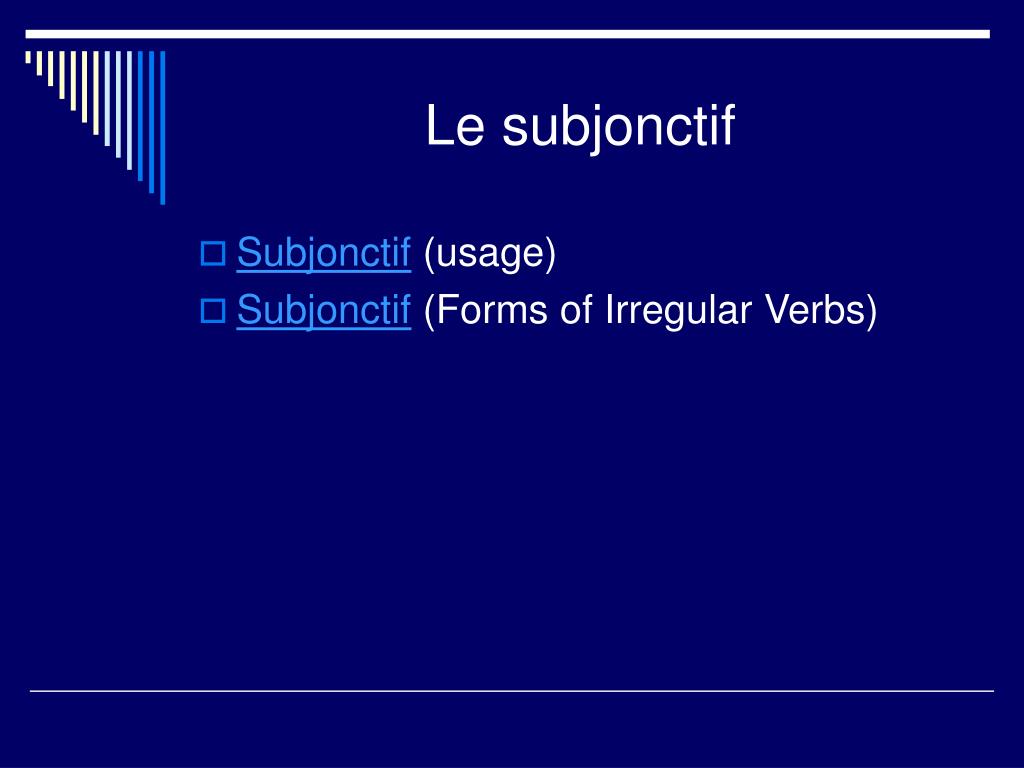 Le subjonctif

Subjonctif (usage)
Subjonctif (Forms of Irregular Verbs)